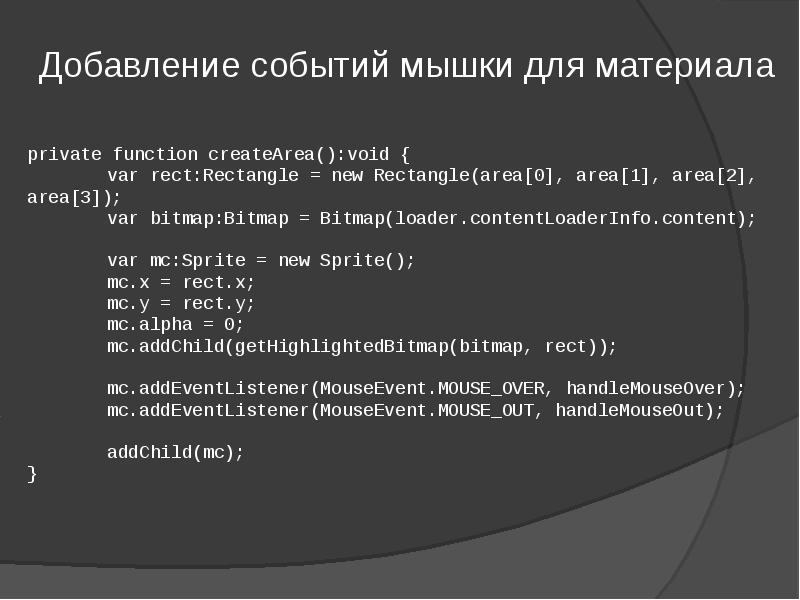 Добавление событий мышки для материала

private function createArea():void {
	var rect:Rectangle = new Rectangle(area[0], area[1], area[2], area[3]);
	var bitmap:Bitmap = Bitmap(loader.contentLoaderInfo.content);

	var mc:Sprite = new Sprite();
	mc.x = rect.x;
	mc.y = rect.y;
	mc.alpha = 0;
	mc.addChild(getHighlightedBitmap(bitmap, rect));

	mc.addEventListener(MouseEvent.MOUSE_OVER, handleMouseOver);
	mc.addEventListener(MouseEvent.MOUSE_OUT, handleMouseOut);

	addChild(mc);
}